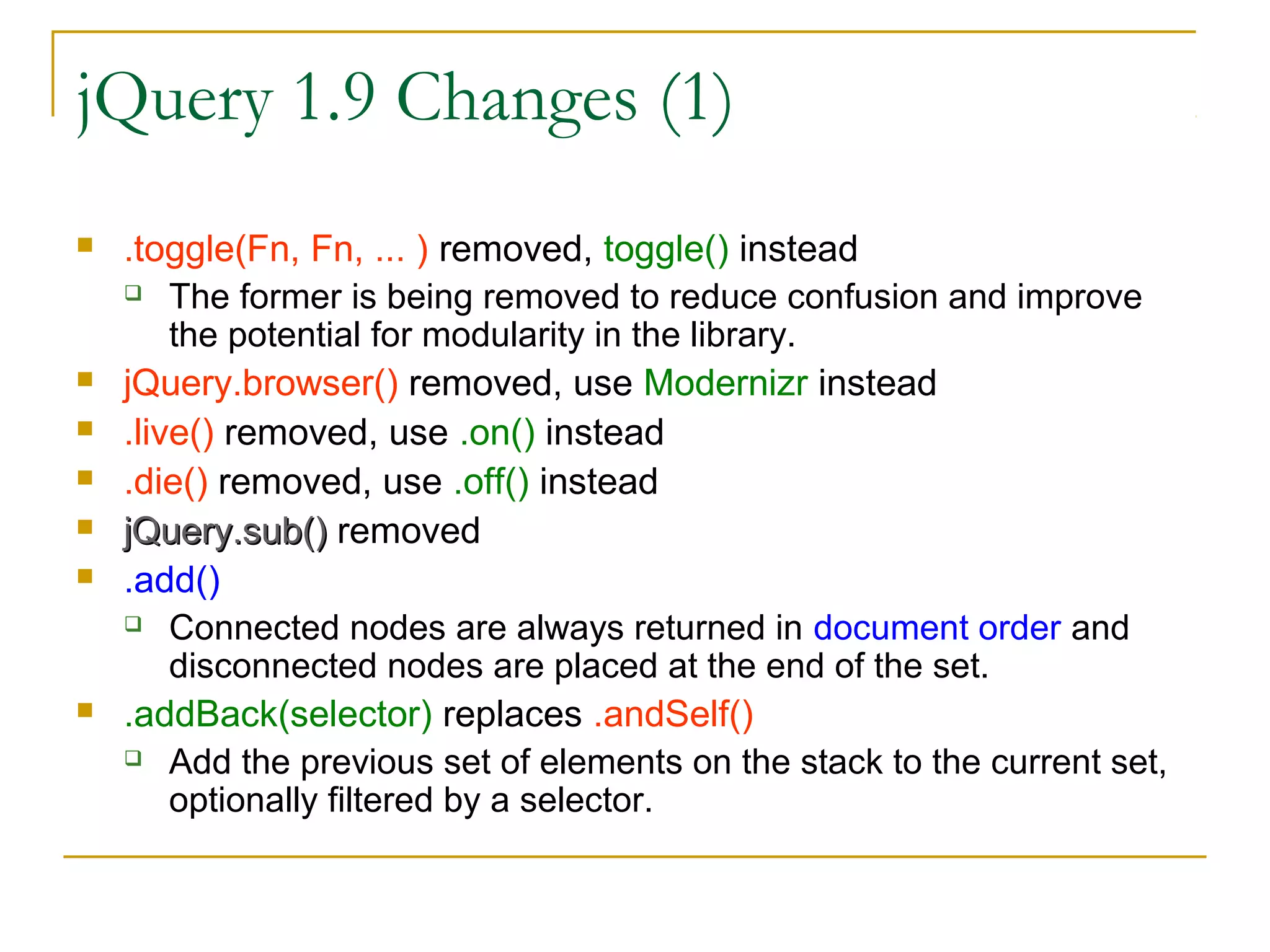 jQuery 1.9 Changes (1)

.toggle(Fn, Fn, ... ) removed, toggle() instead

The former is being removed to reduce confusion and improve the potential for modularity in the library.

jQuery.browser() removed, use Modernizr instead

.live() removed, use .on() instead

.die() removed, use .off() instead

jQuery.sub() removed

.add()

Connected nodes are always returned in document order and disconnected nodes are placed at the end of the set.

.addBack(selector) replaces .andSelf()

Add the previous set of elements on the stack to the current set, optionally filtered by a selector.